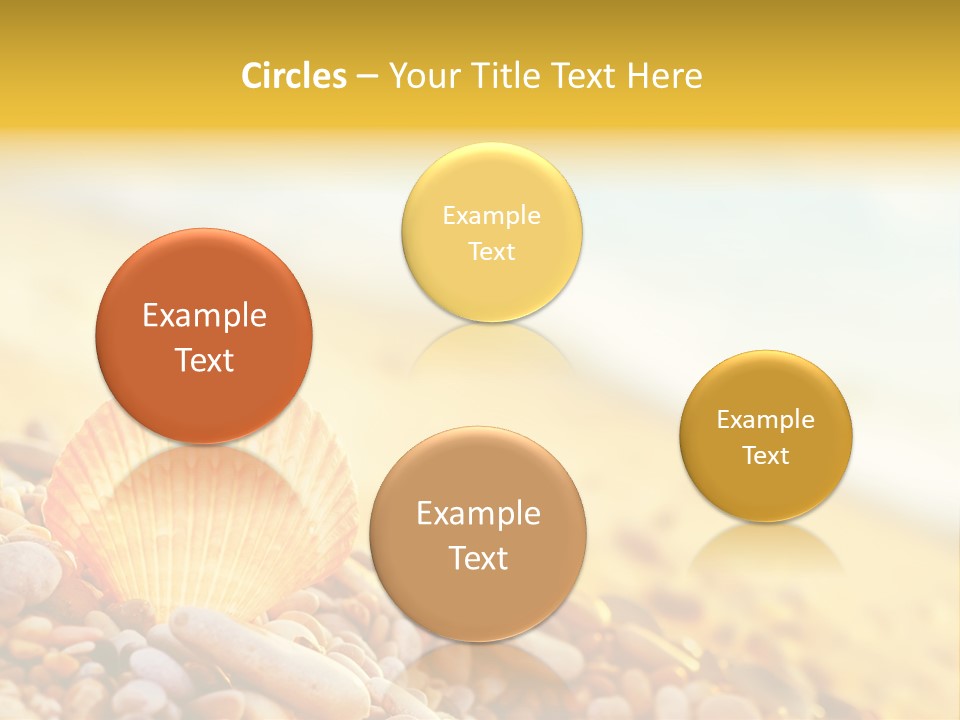 Circles – Your Title Text Here

Example Text

Example Text

Example Text

Example Text